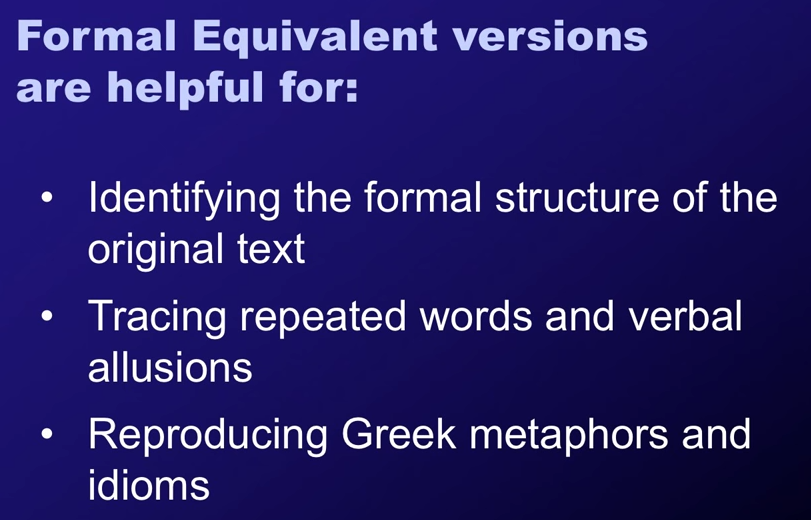 Formal Equivalent versions are helpful for:

• Identifying the formal structure of the original text

• Tracing repeated words and verbal allusions

• Reproducing Greek metaphors and idioms